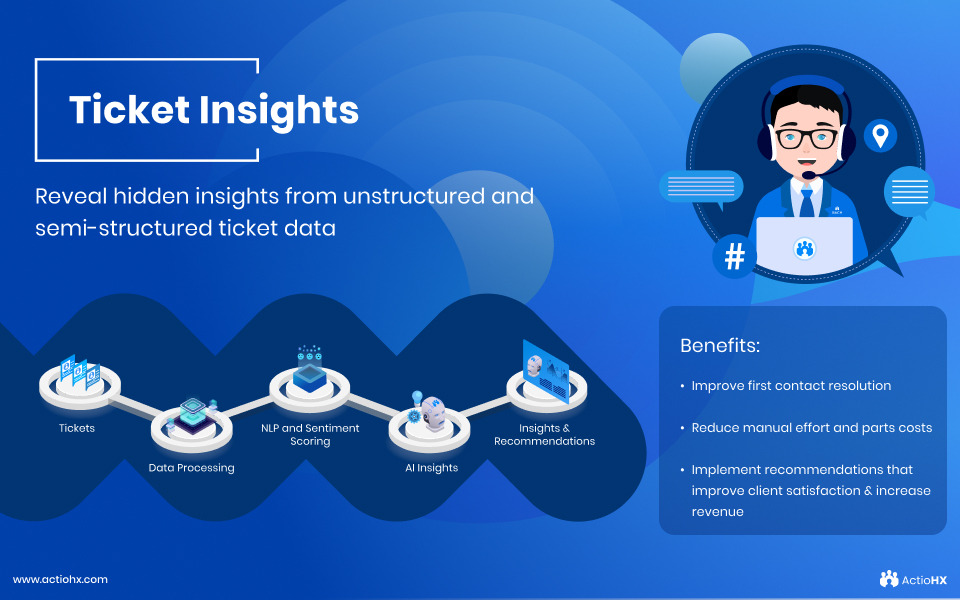 Ticket Insights

Reveal hidden insights from unstructured and semi-structured ticket data

#

Tickets

Data Processing

NLP and Sentiment Scoring

AI Insights

Insights & Recommendations

Benefits:

• Improve first contact resolution

• Reduce manual effort and parts costs

• Implement recommendations that improve client satisfaction & increase revenue

www.actiohx.com

ActioHX